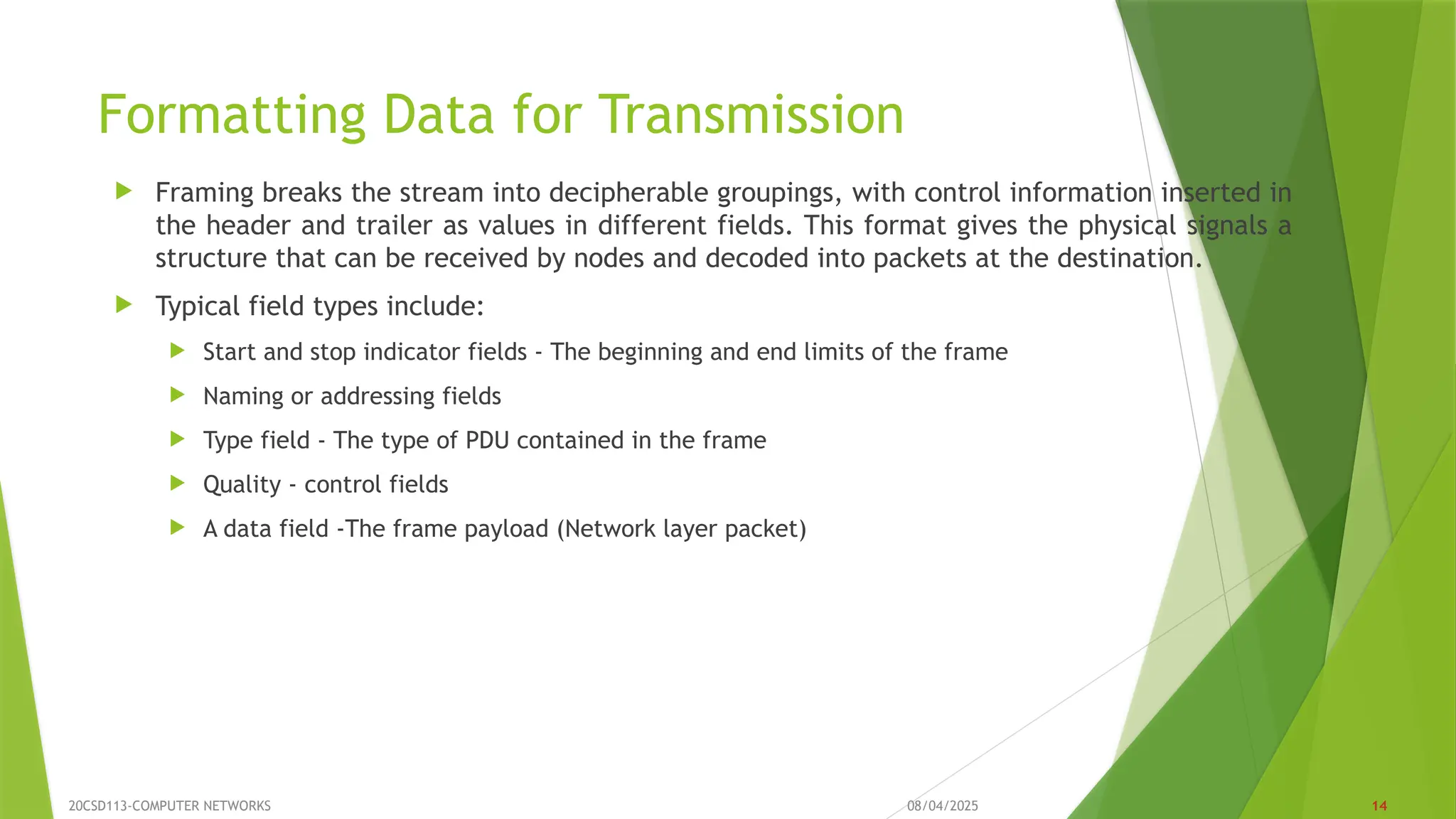 Formatting Data for Transmission

Framing breaks the stream into decipherable groupings, with control information inserted in the header and trailer as values in different fields. This format gives the physical signals a structure that can be received by nodes and decoded into packets at the destination.

Typical field types include:

Start and stop indicator fields - The beginning and end limits of the frame

Naming or addressing fields

Type field - The type of PDU contained in the frame

Quality - control fields

A data field -The frame payload (Network layer packet)

20CSD113-COMPUTER NETWORKS

08/04/2025

14